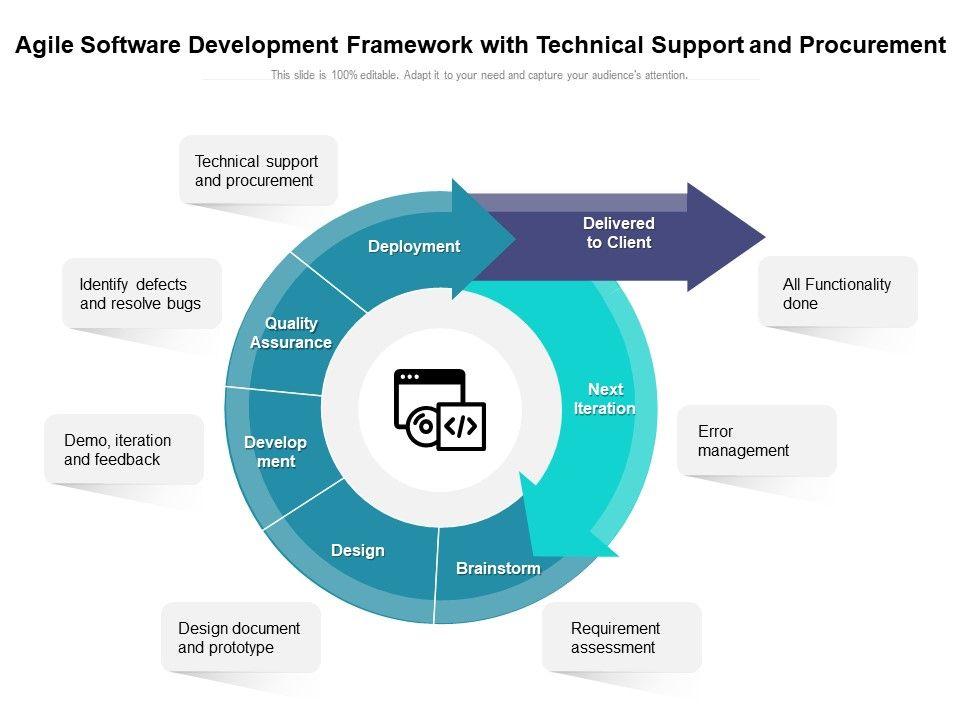 Agile Software Development Framework with Technical Support and Procurement

This slide is 100% editable. Adapt it to your need and capture your audience's attention.

Technical support and procurement

Deployment

Delivered to Client

All Functionality done

Identify defects and resolve bugs

Quality Assurance

Next Iteration

Error management

Demo, iteration and feedback

Develop ment

Design

Brainstorm

Design document and prototype

Requirement assessment